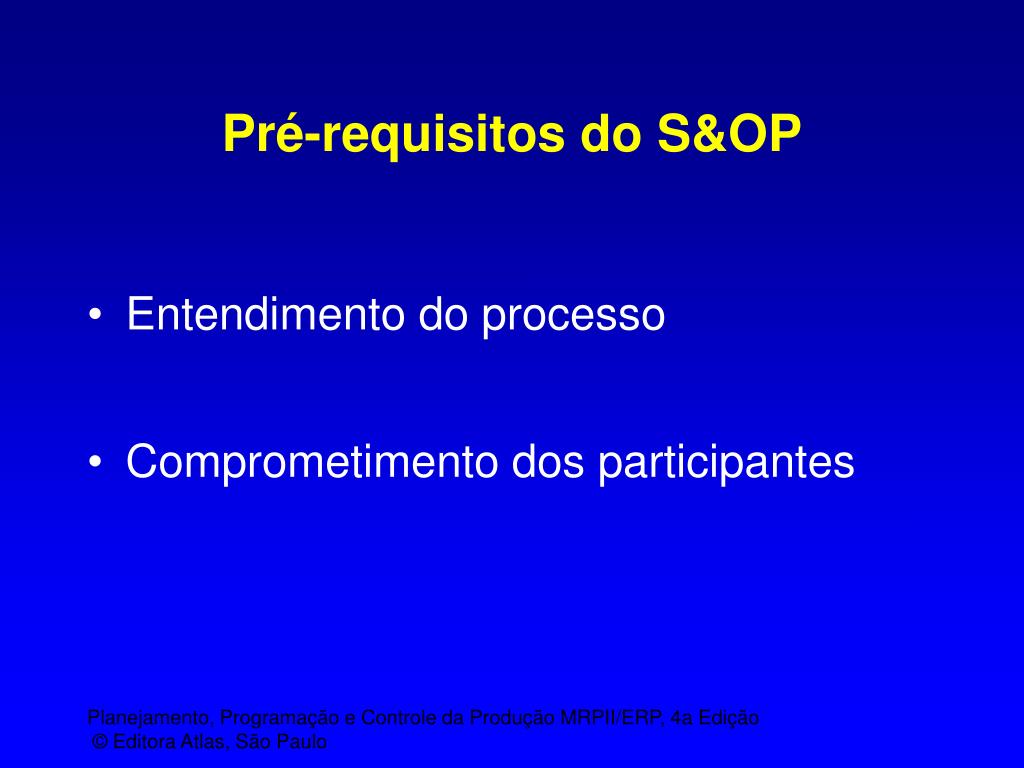 Pré-requisitos do S&OP

• Entendimento do processo

• Comprometimento dos participantes

Planejamento, Programação e Controle da Produção MRPII/ERP, 4a Edição
© Editora Atlas, São Paulo